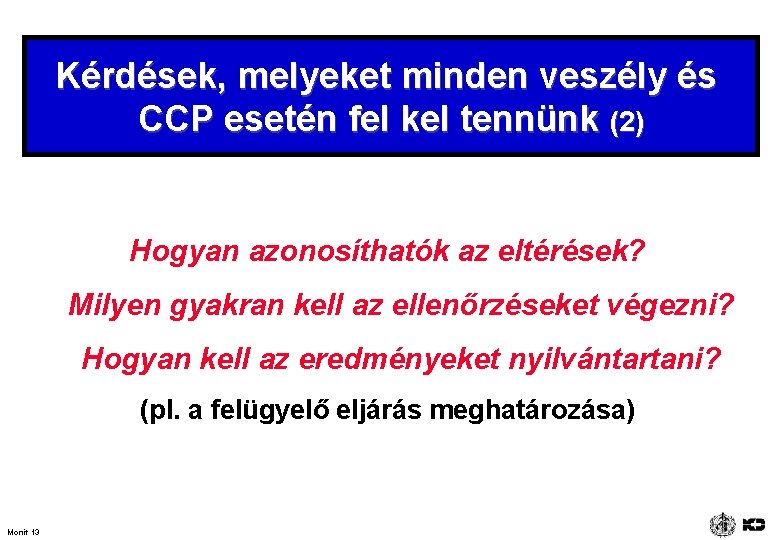 Kérdések, melyeket minden veszély és CCP esetén fel kel tennünk (2)

Hogyan azonosíthatók az eltérések?

Milyen gyakran kell az ellenőrzéseket végezni?

Hogyan kell az eredményeket nyilvántartani?

(pl. a felügyelő eljárás meghatározása)

Monit 13